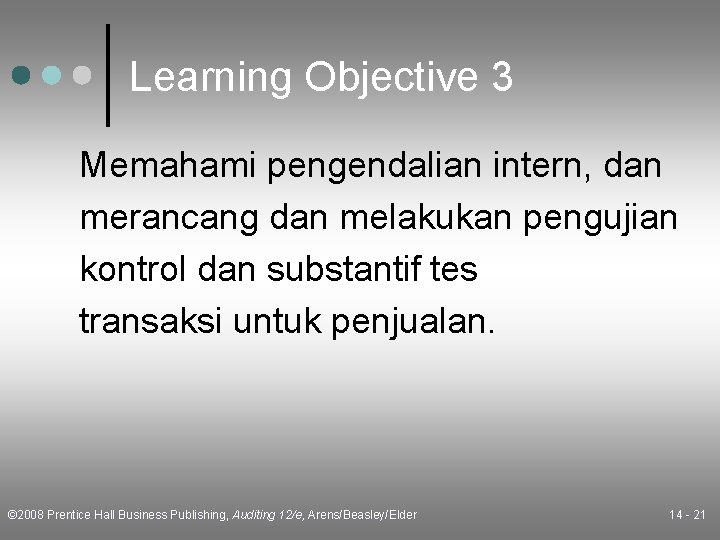 Learning Objective 3

Memahami pengendalian intern, dan merancang dan melakukan pengujian kontrol dan substantif tes transaksi untuk penjualan.

©2008 Prentice Hall Business Publishing, Auditing 12/e, Arens/Beasley/Elder

14 - 21